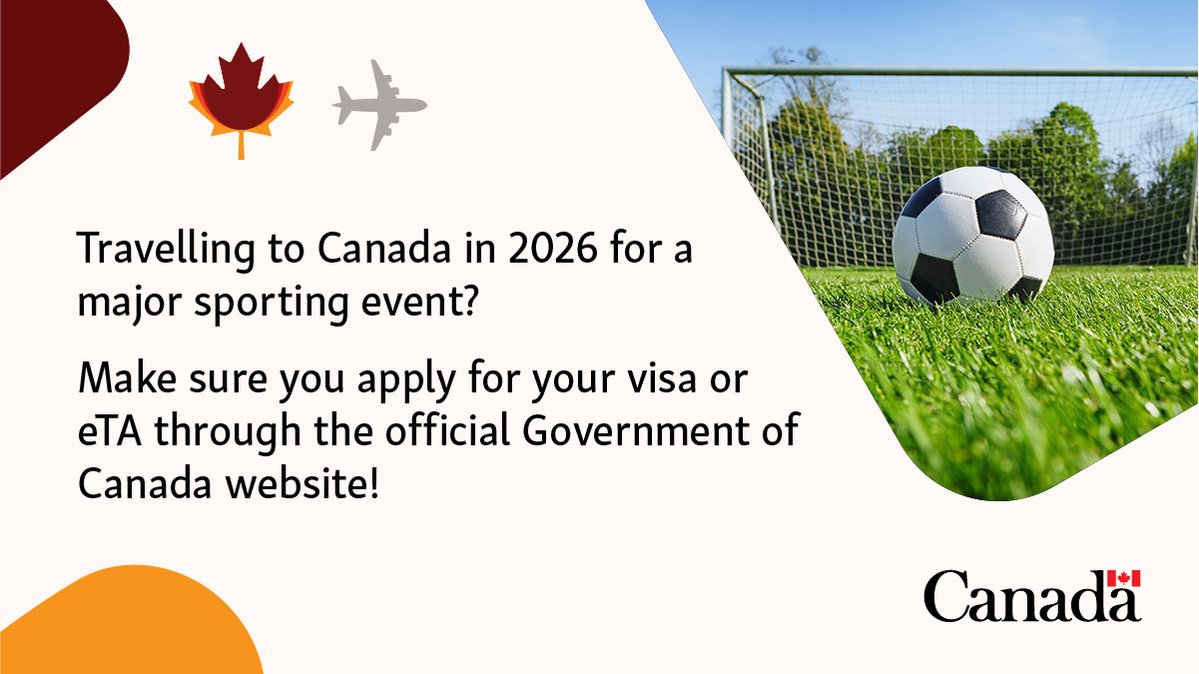 Travelling to Canada in 2026 for a major sporting event?

Make sure you apply for your visa or eTA through the official Government of Canada website!

Canada